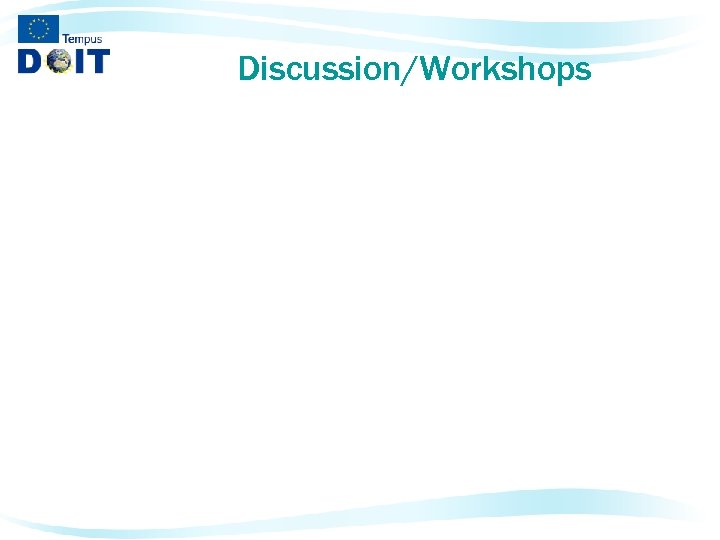 Tempus
DOIT

Discussion/Workshops